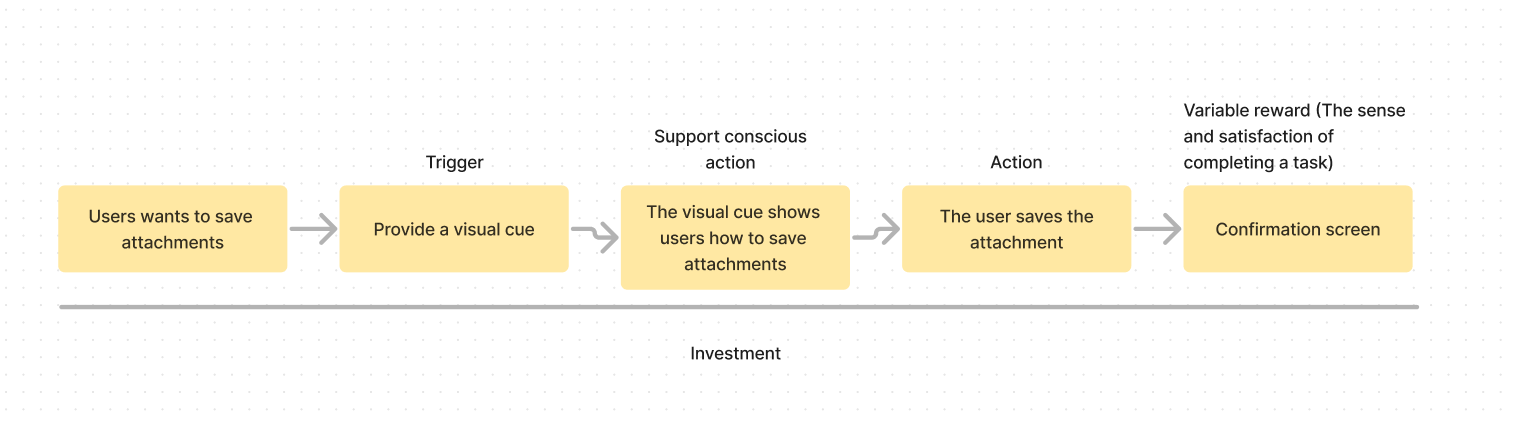 Users wants to save attachments

Trigger

Provide a visual cue

Support conscious action

The visual cue shows users how to save attachments

Action

The user saves the attachment

Variable reward (The sense and satisfaction of completing a task)

Confirmation screen

Investment